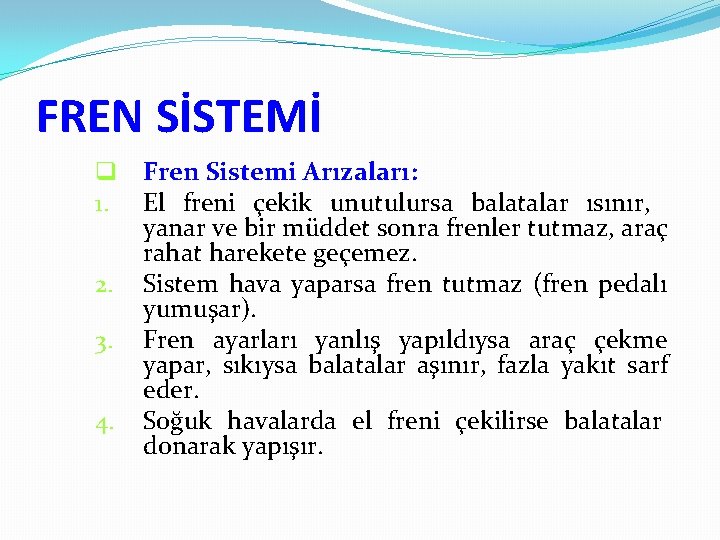 FREN SİSTEMİ

Fren Sistemi Arızaları:

1. El freni çekik unutulursa balatalar ısınır, yanar ve bir müddet sonra frenler tutmaz, araç rahat harekete geçemez.
2. Sistem hava yaparsa fren tutmaz (fren pedalı yumuşar).
3. Fren ayarları yanlış yapıldıysa araç çekme yapar, sıkıysa balatalar aşınır, fazla yakıt sarf eder.
4. Soğuk havalarda el freni çekilirse balatalar donarak yapışır.